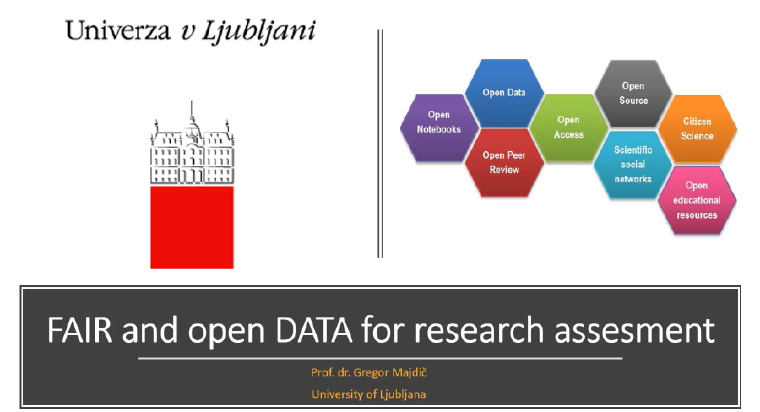 Univerza v Ljubljani

Open Notebooks

Open Data

Open Peer Review

Open Access

Open Source

Scientific social networks

Citizen Science

Open educational resources

FAIR and open DATA for research assesment

Prof. dr. Gregor Majdič

University of Ljubljana